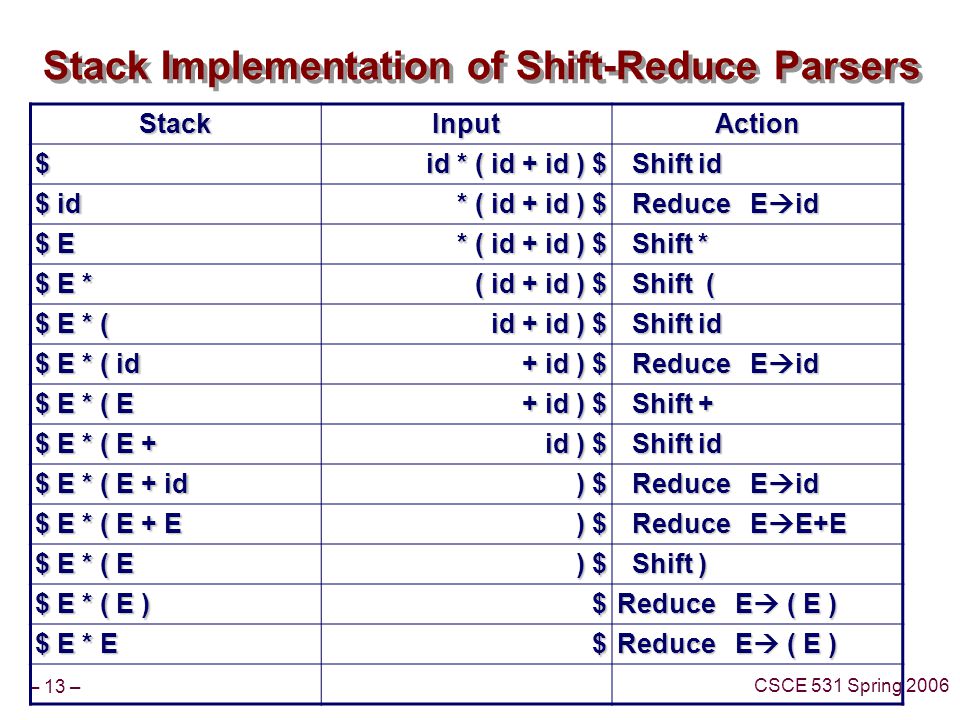 Stack Implementation of Shift-Reduce Parsers

| Stack | Input | Action |
|---|---|---|
| \$ | id * ( id + id ) \$ | Shift id |
| \$ id | * ( id + id ) \$ | Reduce E→id |
| \$ E | * ( id + id ) \$ | Shift * |
| \$ E * | ( id + id ) \$ | Shift ( |
| \$ E * ( | id + id ) \$ | Shift id |
| \$ E * ( id | + id ) \$ | Reduce E→id |
| \$ E * ( E | + id ) \$ | Shift + |
| \$ E * ( E + | id ) \$ | Shift id |
| \$ E * ( E + id | ) \$ | Reduce E→id |
| \$ E * ( E + E | ) \$ | Reduce E→E+E |
| \$ E * ( E | ) \$ | Shift ) |
| \$ E * ( E ) | \$ | Reduce E→ ( E ) |
| \$ E * E | \$ | Reduce E→ ( E ) |
| | | |

– 13 –

CSCE 531 Spring 2006